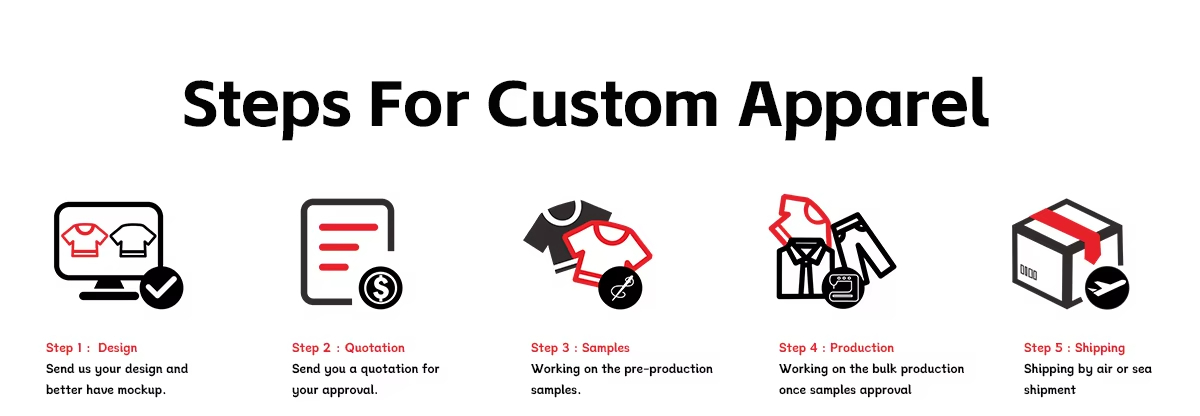 Steps For Custom Apparel

Step 1 : Design
Send us your design and better have mockup.

Step 2 : Quotation
Send you a quotation for your approval.

Step 3 : Samples
Working on the pre-production samples.

Step 4 : Production
Working on the bulk production once samples approval

Step 5 : Shipping
Shipping by air or sea shipment